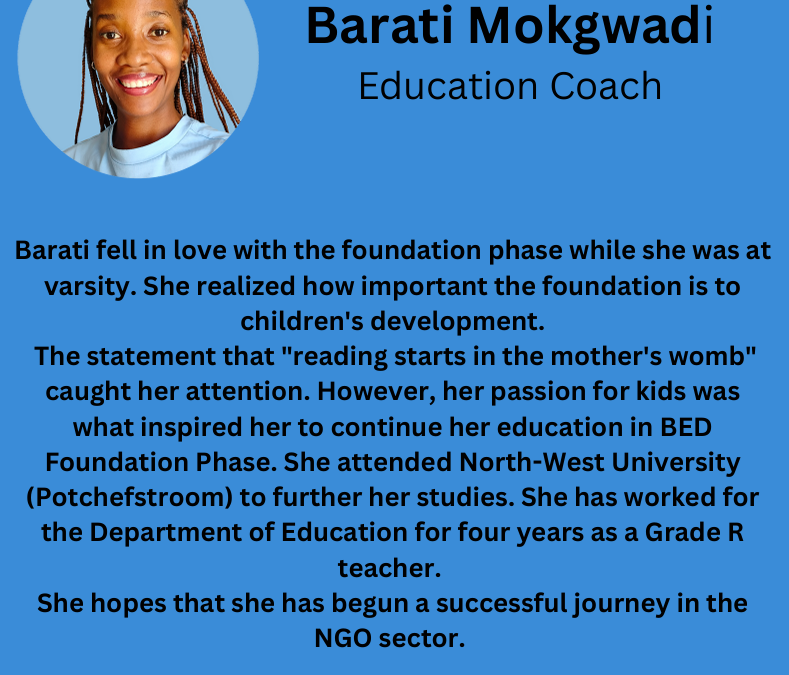 Barati Mokgwadi
Education Coach

Barati fell in love with the foundation phase while she was at varsity. She realized how important the foundation is to children's development.
The statement that "reading starts in the mother's womb" caught her attention. However, her passion for kids was what inspired her to continue her education in BED Foundation Phase. She attended North-West University (Potchefstroom) to further her studies. She has worked for the Department of Education for four years as a Grade R teacher.
She hopes that she has begun a successful journey in the NGO sector.